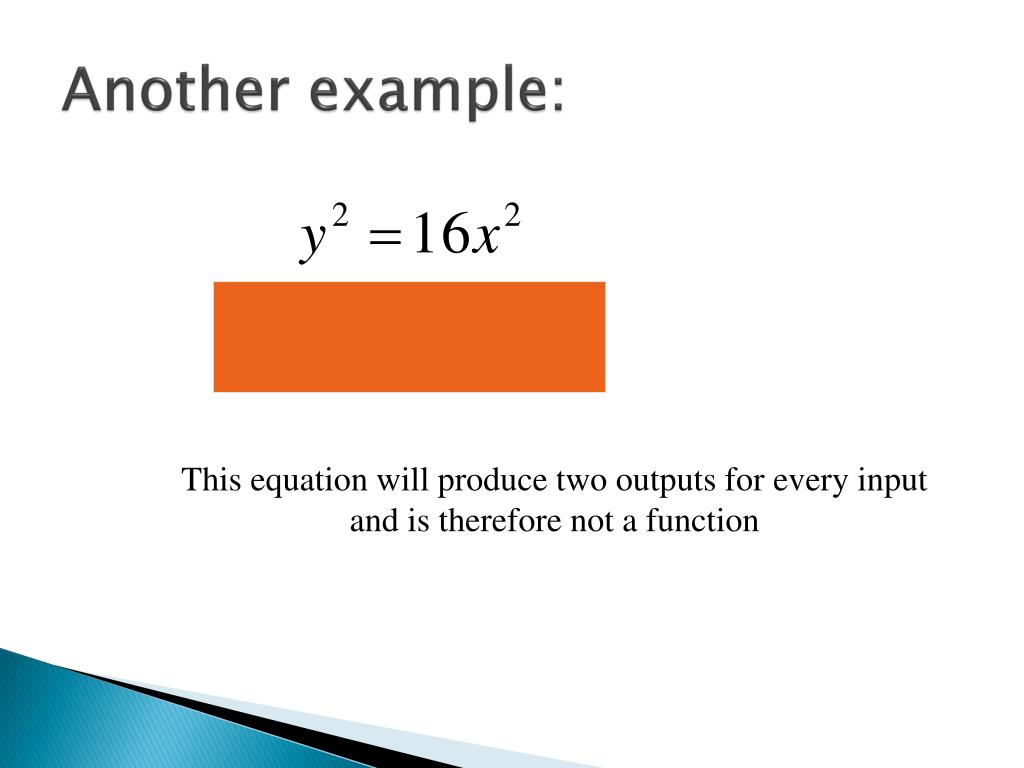 Another example:

$y^2 = 16x^2$

This equation will produce two outputs for every input and is therefore not a function